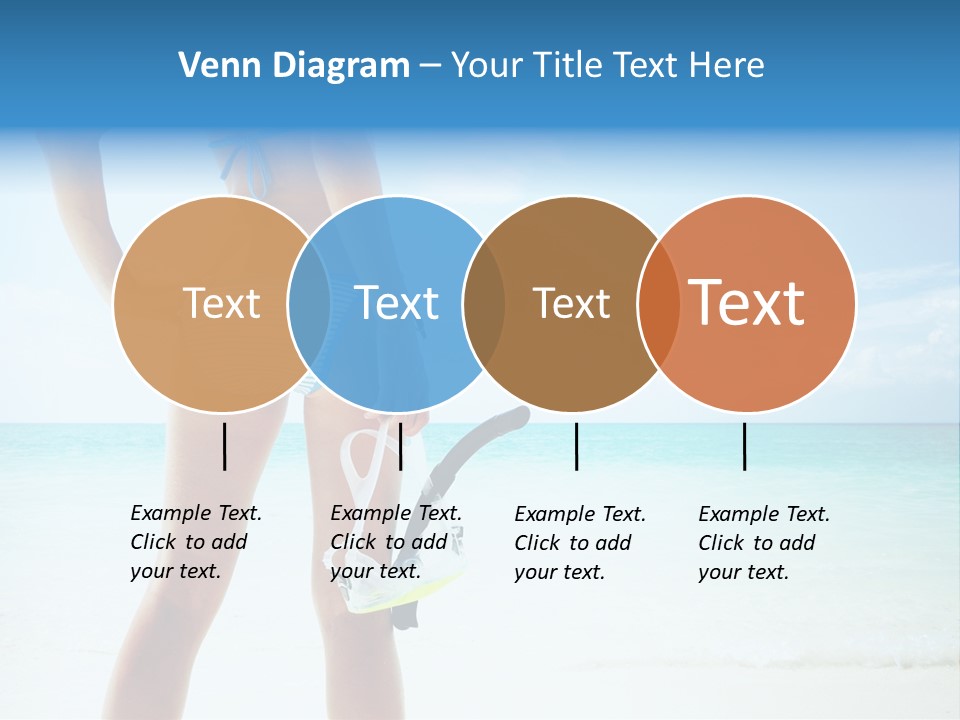 Venn Diagram – Your Title Text Here

Text

Text

Text

Text

Example Text. Click to add your text.

Example Text. Click to add your text.

Example Text. Click to add your text.

Example Text. Click to add your text.